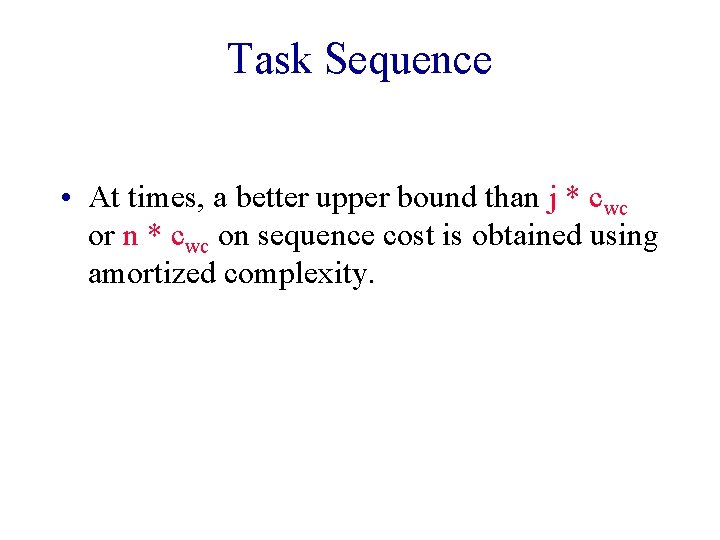 Task Sequence

• At times, a better upper bound than $j * c_{wc}$ or $n * c_{wc}$ on sequence cost is obtained using amortized complexity.